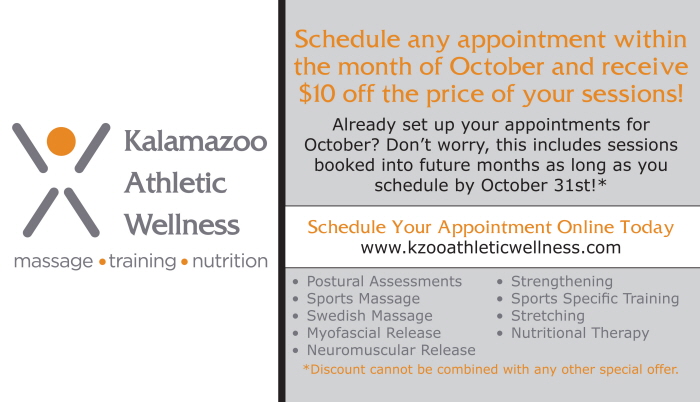 Kalamazoo Athletic Wellness

massage • training • nutrition

Schedule any appointment within the month of October and receive $10 off the price of your sessions!

Already set up your appointments for October? Don't worry, this includes sessions booked into future months as long as you schedule by October 31st!*

Schedule Your Appointment Online Today
www.kzooathleticwellness.com

• Postural Assessments
• Sports Massage
• Swedish Massage
• Myofascial Release
• Neuromuscular Release

• Strengthening
• Sports Specific Training
• Stretching
• Nutritional Therapy

*Discount cannot be combined with any other special offer.